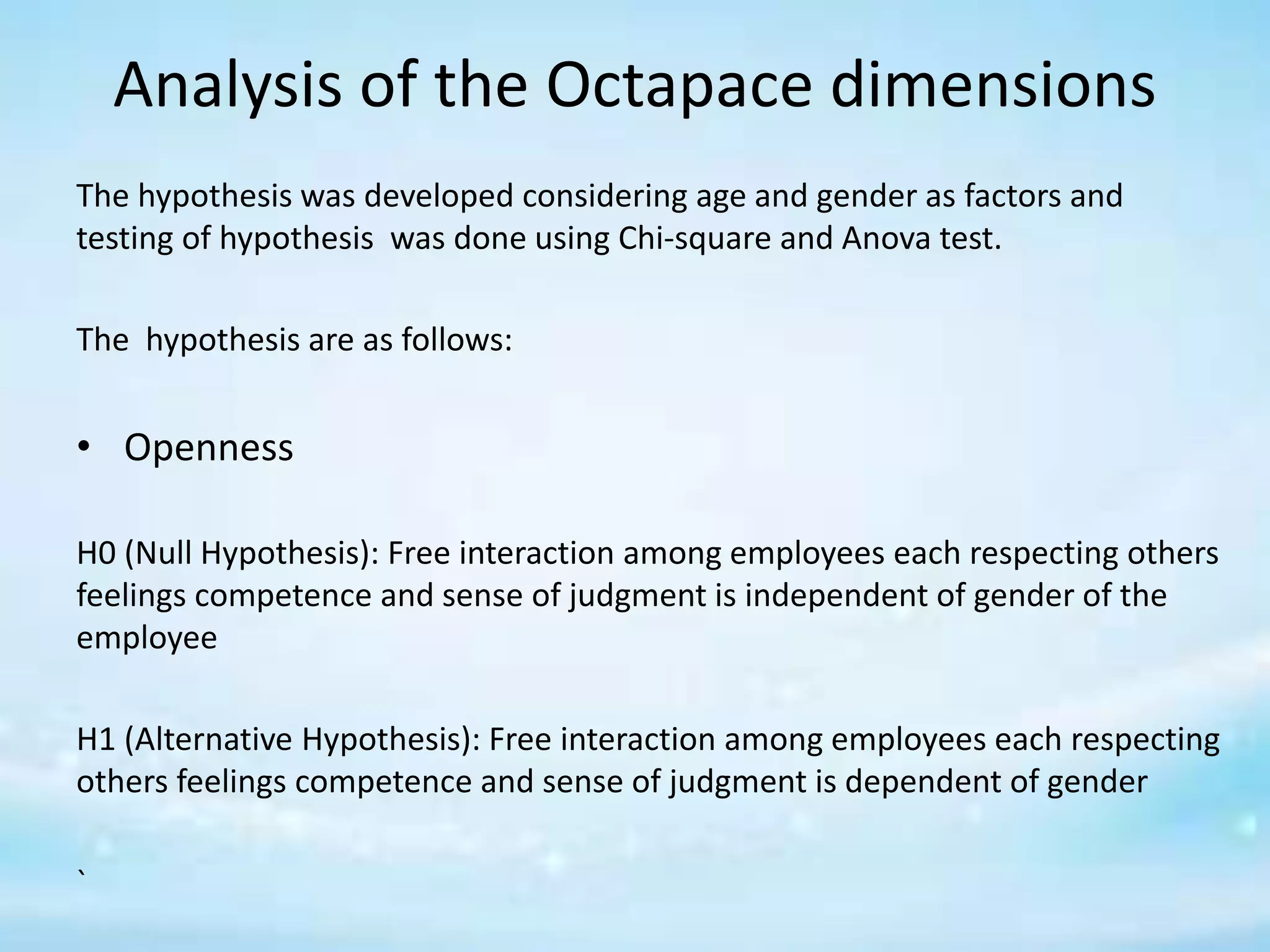 Analysis of the Octapace dimensions

The hypothesis was developed considering age and gender as factors and testing of hypothesis was done using Chi-square and Anova test.

The hypothesis are as follows:

• Openness

H0 (Null Hypothesis): Free interaction among employees each respecting others feelings competence and sense of judgment is independent of gender of the employee

H1 (Alternative Hypothesis): Free interaction among employees each respecting others feelings competence and sense of judgment is dependent of gender

`